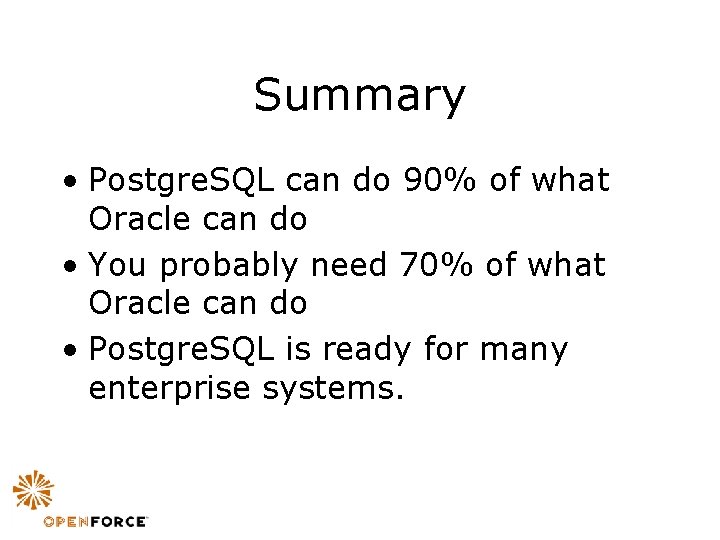 Summary

• PostgreSQL can do 90% of what Oracle can do
• You probably need 70% of what Oracle can do
• PostgreSQL is ready for many enterprise systems.

OPENFORCE